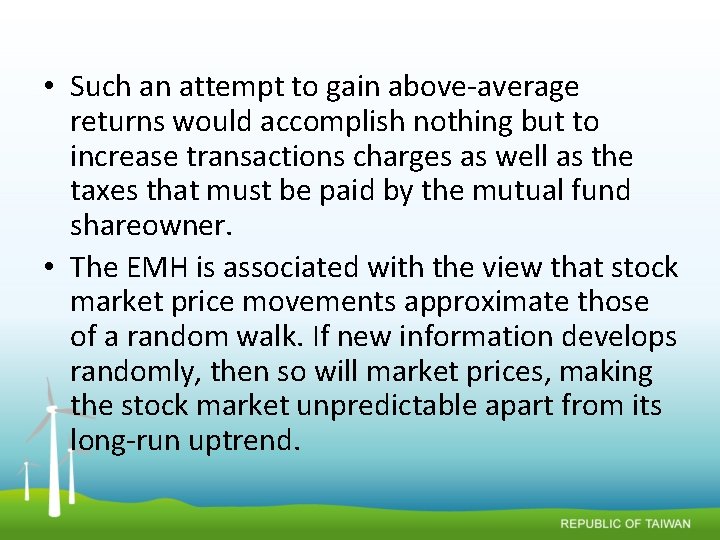 • Such an attempt to gain above-average returns would accomplish nothing but to increase transactions charges as well as the taxes that must be paid by the mutual fund shareowner.

• The EMH is associated with the view that stock market price movements approximate those of a random walk. If new information develops randomly, then so will market prices, making the stock market unpredictable apart from its long-run uptrend.

REPUBLIC OF TAIWAN